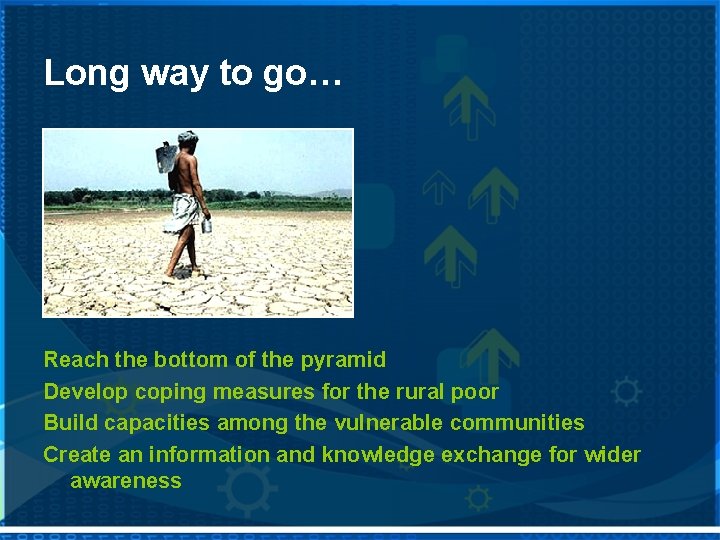 Long way to go…

Reach the bottom of the pyramid
Develop coping measures for the rural poor
Build capacities among the vulnerable communities
Create an information and knowledge exchange for wider awareness